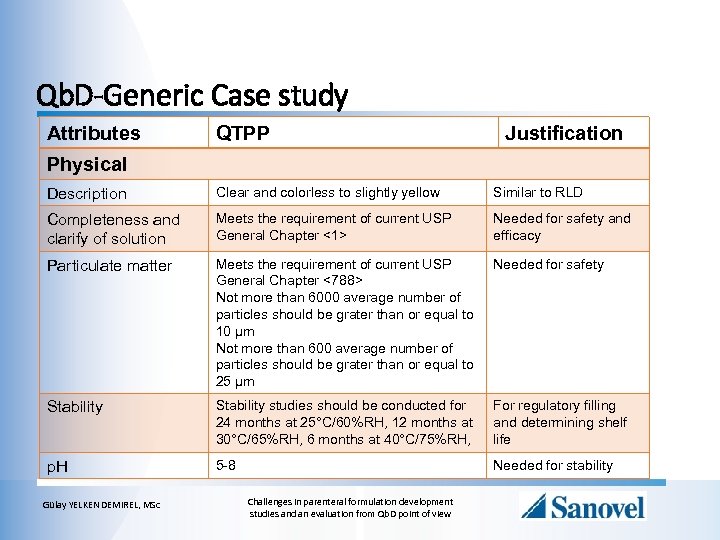 QbD-Generic Case study

| Attributes | QTPP | Justification |
|---|---|---|
| Physical | | |
| Description | Clear and colorless to slightly yellow | Similar to RLD |
| Completeness and clarify of solution | Meets the requirement of current USP General Chapter <1> | Needed for safety and efficacy |
| Particulate matter | Meets the requirement of current USP General Chapter <788> Not more than 6000 average number of particles should be grater than or equal to 10 µm Not more than 600 average number of particles should be grater than or equal to 25 µm | Needed for safety |
| Stability | Stability studies should be conducted for 24 months at 25°C/60%RH, 12 months at 30°C/65%RH, 6 months at 40°C/75%RH, | For regulatory filling and determining shelf life |
| pH | 5-8 | Needed for stability |

Gülay YELKEN DEMIREL, MSc

Challenges in parenteral formulation development studies and an evaluation from QbD point of view

Sanovel